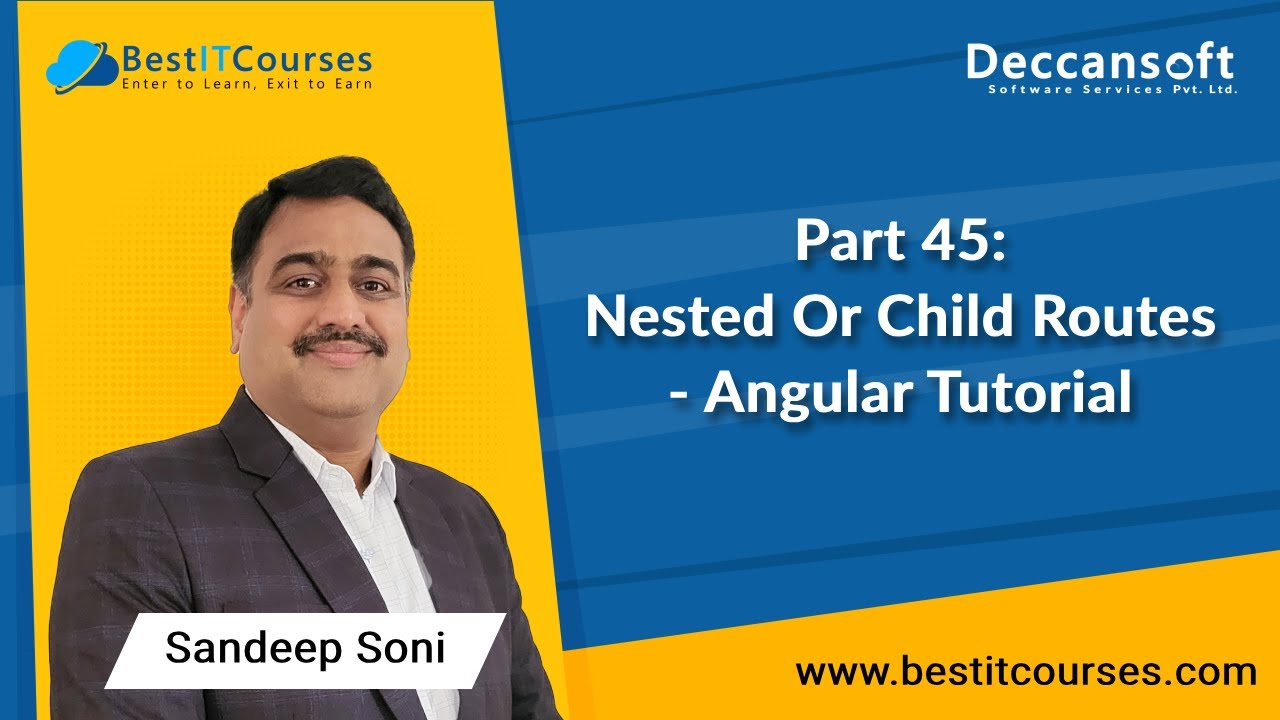 BestITCourses
Enter to Learn, Exit to Earn

Deccansoft
Software Services Pvt. Ltd.

Part 45:
Nested Or Child Routes
- Angular Tutorial

Sandeep Soni

www.bestitcourses.com